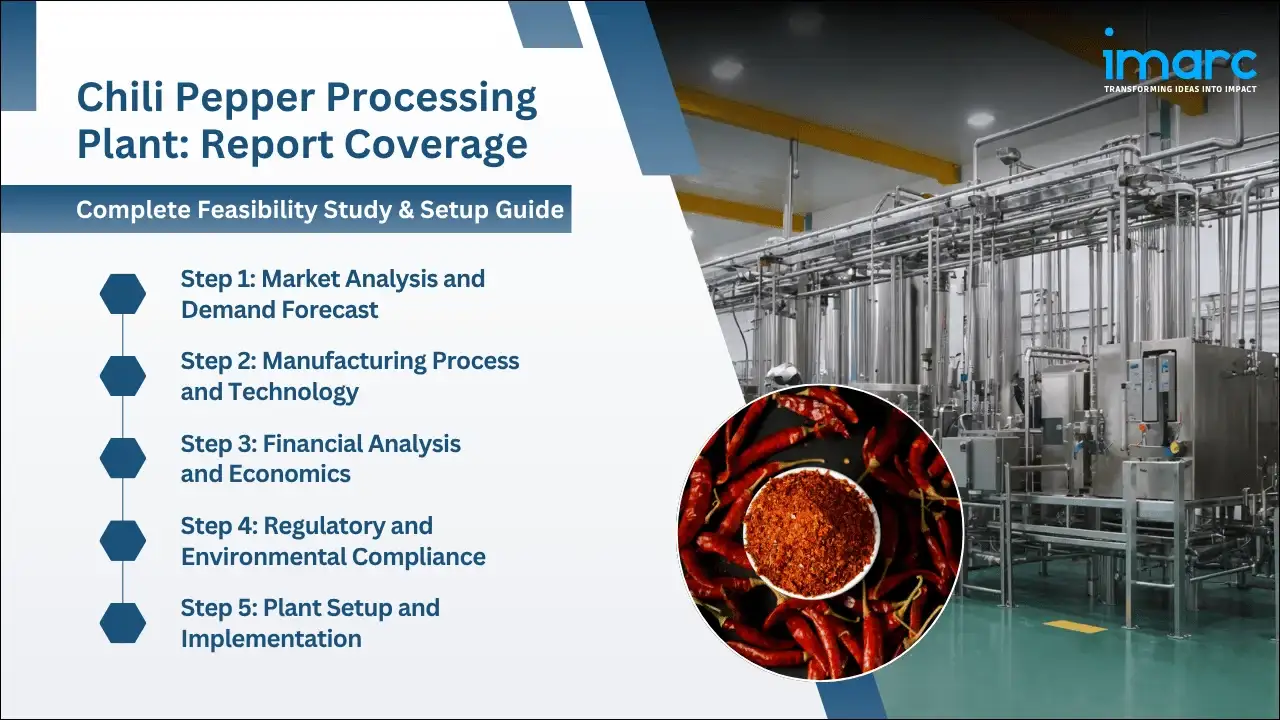 Chili Pepper Processing Plant: Report Coverage

Complete Feasibility Study & Setup Guide

Step 1: Market Analysis and Demand Forecast

Step 2: Manufacturing Process and Technology

Step 3: Financial Analysis and Economics

Step 4: Regulatory and Environmental Compliance

Step 5: Plant Setup and Implementation

imarc
TRANSFORMING IDEAS INTO IMPACT